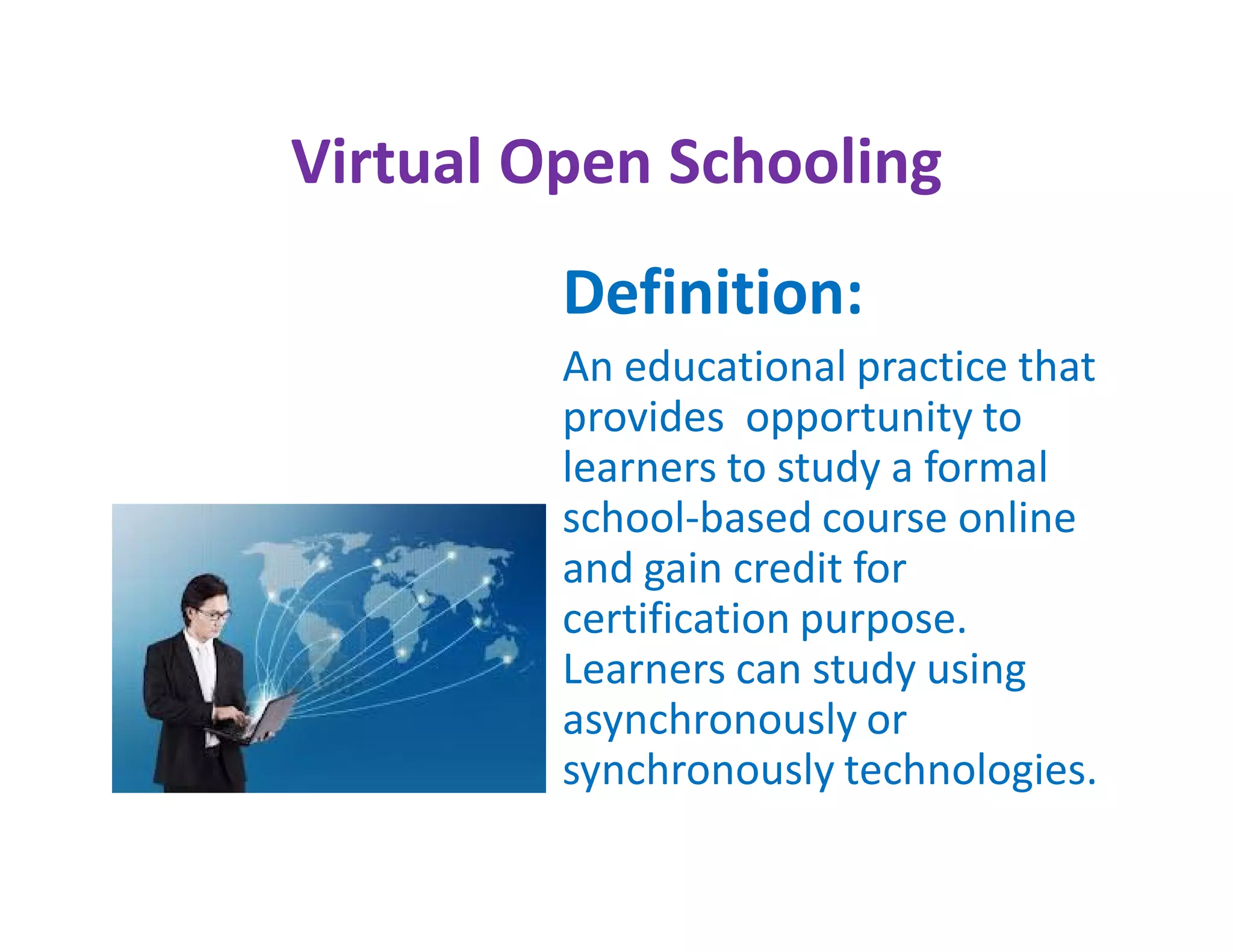 Virtual Open Schooling

Definition:

An educational practice that provides opportunity to learners to study a formal school-based course online and gain credit for certification purpose. Learners can study using asynchronously or synchronously technologies.